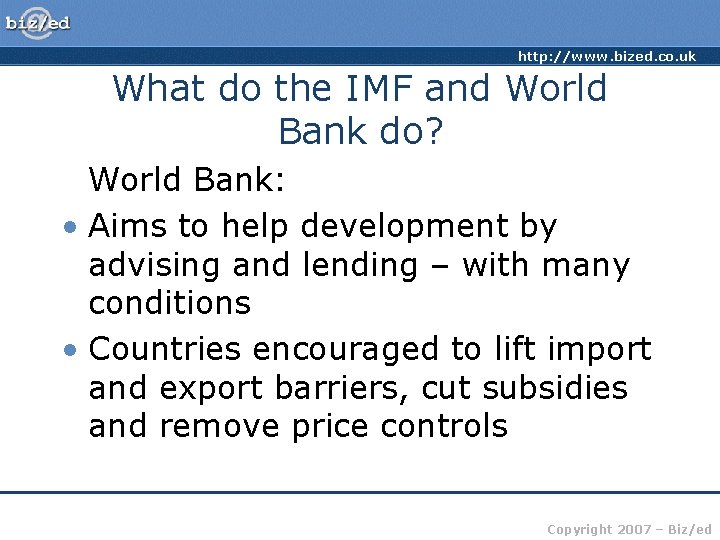 biz/ed

http://www.bized.co.uk

What do the IMF and World Bank do?

World Bank:

• Aims to help development by advising and lending – with many conditions

• Countries encouraged to lift import and export barriers, cut subsidies and remove price controls

Copyright 2007 – Biz/ed